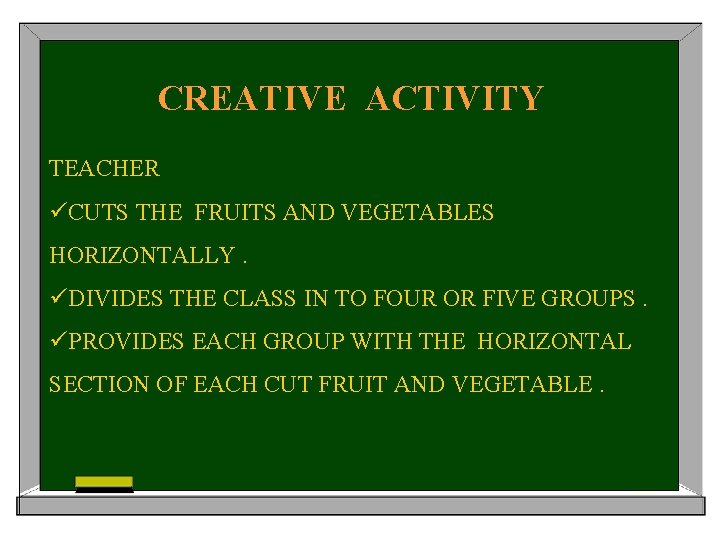 CREATIVE ACTIVITY

TEACHER

✓CUTS THE FRUITS AND VEGETABLES HORIZONTALLY .

✓DIVIDES THE CLASS IN TO FOUR OR FIVE GROUPS .

✓PROVIDES EACH GROUP WITH THE HORIZONTAL SECTION OF EACH CUT FRUIT AND VEGETABLE .